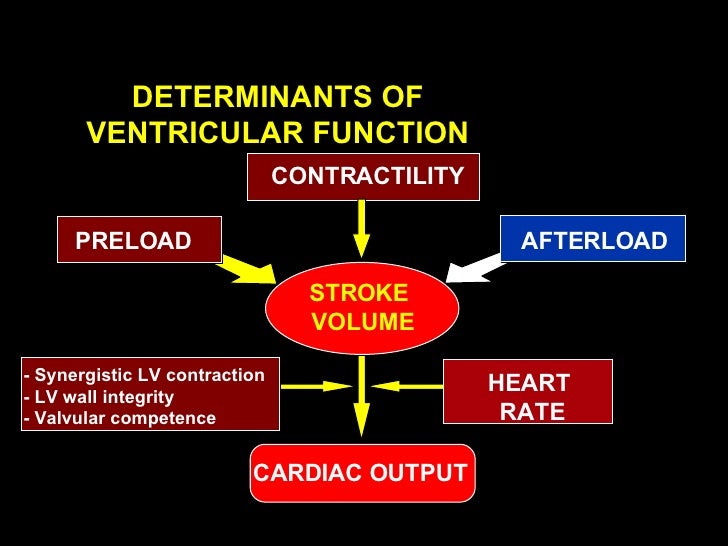 DETERMINANTS OF VENTRICULAR FUNCTION

CONTRACTILITY

PRELOAD

AFTERLOAD

STROKE VOLUME

- Synergistic LV contraction
- LV wall integrity
- Valvular competence

HEART RATE

CARDIAC OUTPUT